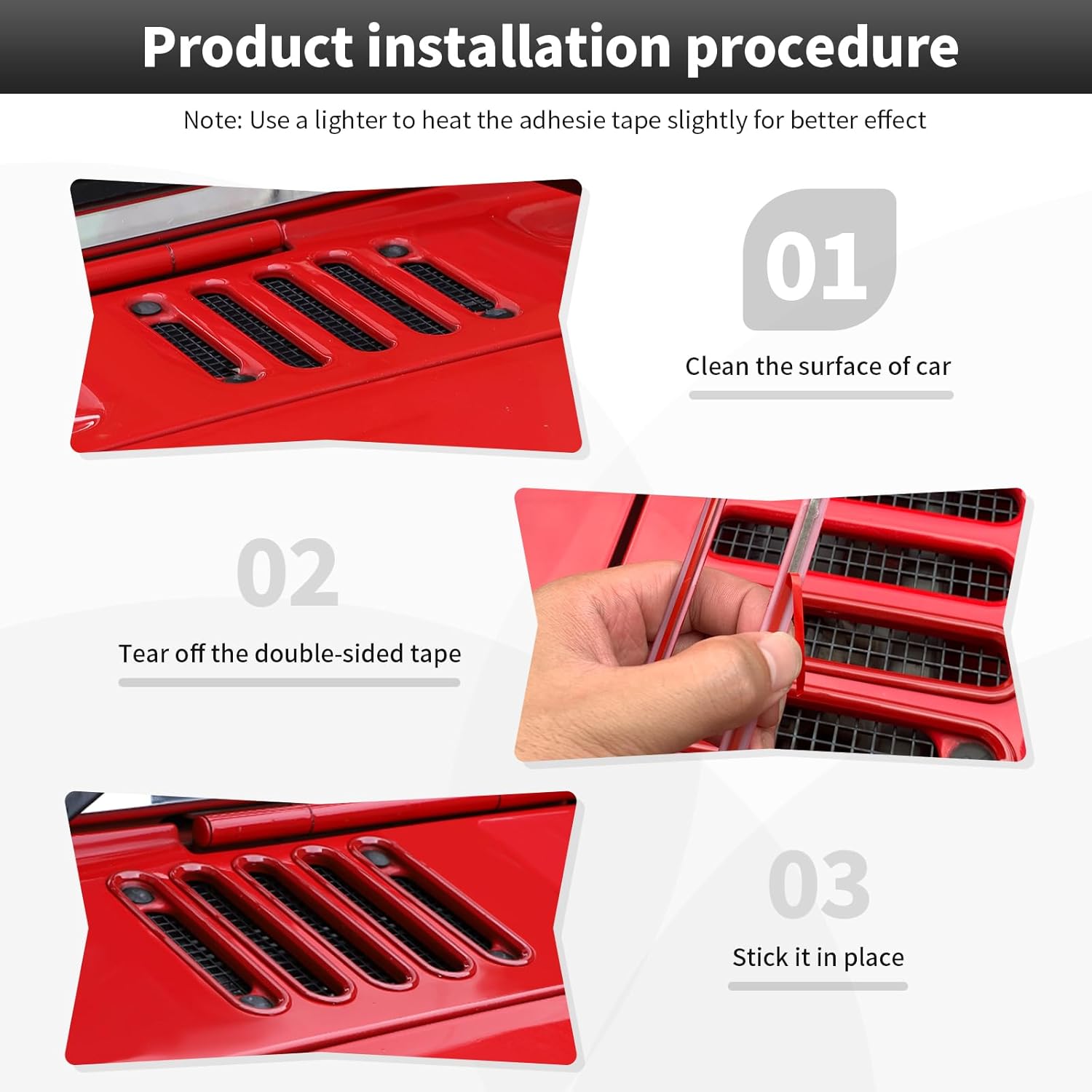 Product installation procedure

Note: Use a lighter to heat the adhesie tape slightly for better effect

01

Clean the surface of car

02

Tear off the double-sided tape

03

Stick it in place